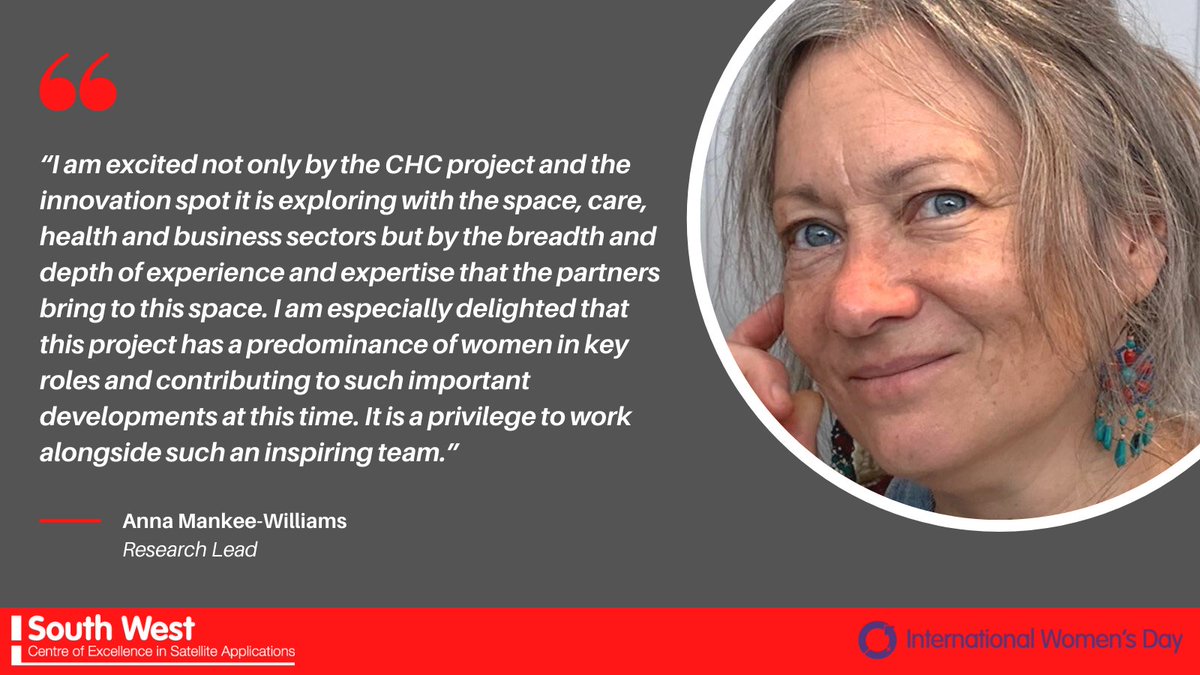 “I am excited not only by the CHC project and the innovation spot it is exploring with the space, care, health and business sectors but by the breadth and depth of experience and expertise that the partners bring to this space. I am especially delighted that this project has a predominance of women in key roles and contributing to such important developments at this time. It is a privilege to work alongside such an inspiring team.”

Anna Mankee-Williams
Research Lead

South West
Centre of Excellence in Satellite Applications

International Women's Day